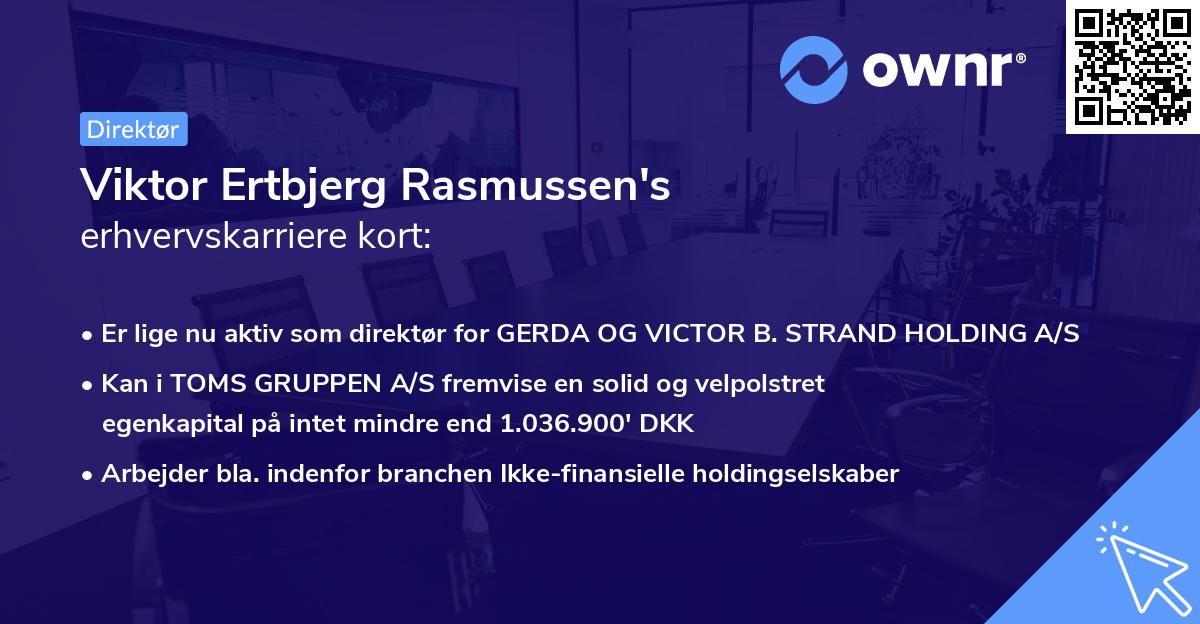 ownr®

Direktør

Viktor Ertbjerg Rasmussen's
erhvervskarriere kort:

• Er lige nu aktiv som direktør for GERDA OG VICTOR B. STRAND HOLDING A/S
• Kan i TOMS GRUPPEN A/S fremvise en solid og velpolstret egenkapital på intet mindre end 1.036.900' DKK
• Arbejder bla. indenfor branchen Ikke-finansielle holdingselskaber